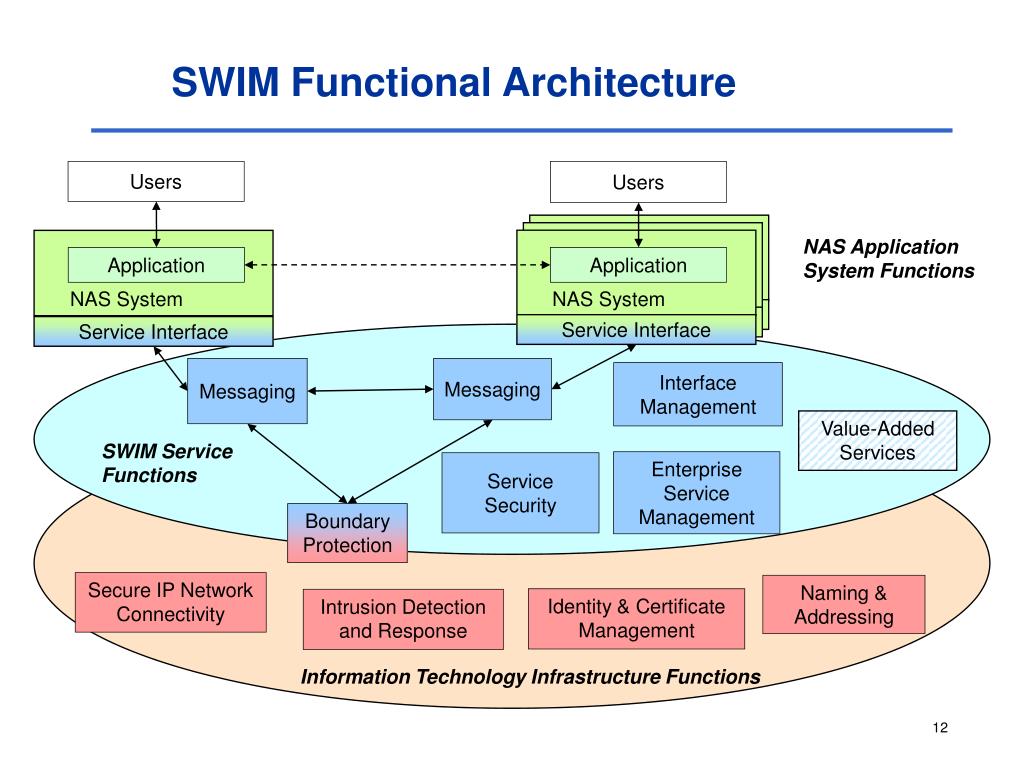 SWIM Functional Architecture

Users

Application

NAS System

Service Interface

Users

Application

NAS System

Service Interface

NAS Application System Functions

Messaging

Messaging

Interface Management

Value-Added Services

SWIM Service Functions

Service Security

Enterprise Service Management

Boundary Protection

Secure IP Network Connectivity

Intrusion Detection and Response

Identity & Certificate Management

Naming & Addressing

Information Technology Infrastructure Functions

12